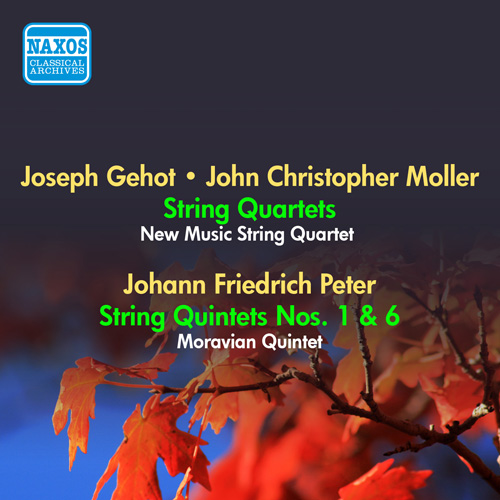 NAXOS
CLASSICAL ARCHIVES

Joseph Gehot • John Christopher Moller
String Quartets
New Music String Quartet

Johann Friedrich Peter
String Quintets Nos. 1 & 6
Moravian Quintet